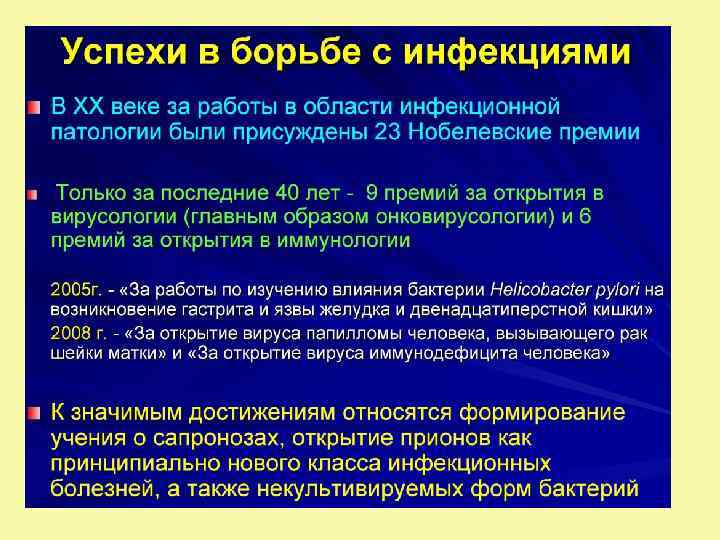 Успехи в борьбе с инфекциями

В XX веке за работы в области инфекционной патологии были присуждены 23 Нобелевские премии

Только за последние 40 лет - 9 премий за открытия в вирусологии (главным образом онковирусологии) и 6 премий за открытия в иммунологии

2005г. - «За работы по изучению влияния бактерии Helicobacter pylori на возникновение гастрита и язвы желудка и двенадцатиперстной кишки»

2008 г. - «За открытие вируса папилломы человека, вызывающего рак шейки матки» и «За открытие вируса иммунодефицита человека»

К значимым достижениям относятся формирование учения о сапронозах, открытие прионов как принципиально нового класса инфекционных болезней, а также некультивируемых форм бактерий